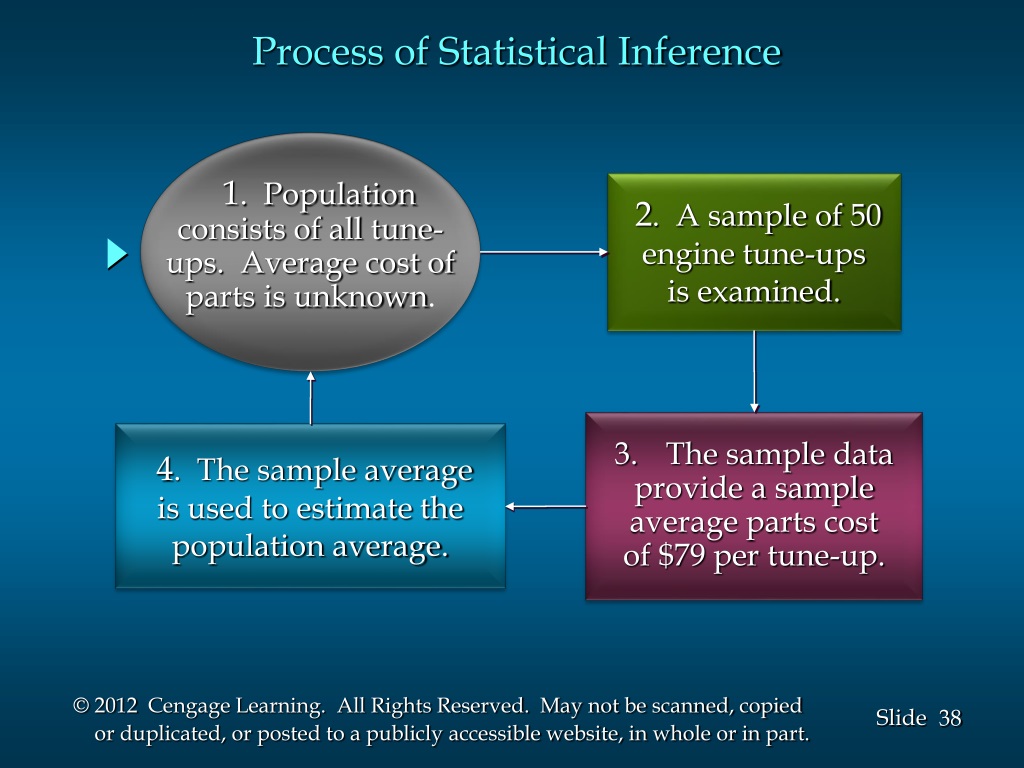 Process of Statistical Inference

1. Population consists of all tune-ups. Average cost of parts is unknown.

2. A sample of 50 engine tune-ups is examined.

3. The sample data provide a sample average parts cost of \$79 per tune-up.

4. The sample average is used to estimate the population average.

© 2012 Cengage Learning. All Rights Reserved. May not be scanned, copied or duplicated, or posted to a publicly accessible website, in whole or in part.

Slide 38